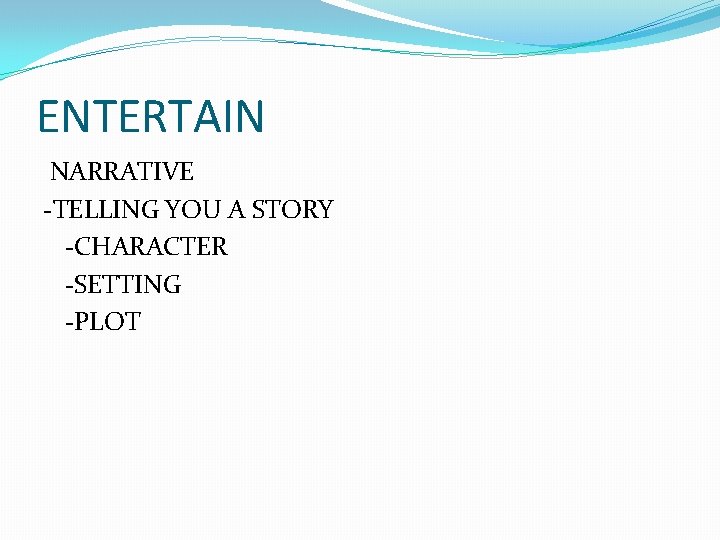 ENTERTAIN

NARRATIVE
-TELLING YOU A STORY
-CHARACTER
-SETTING
-PLOT